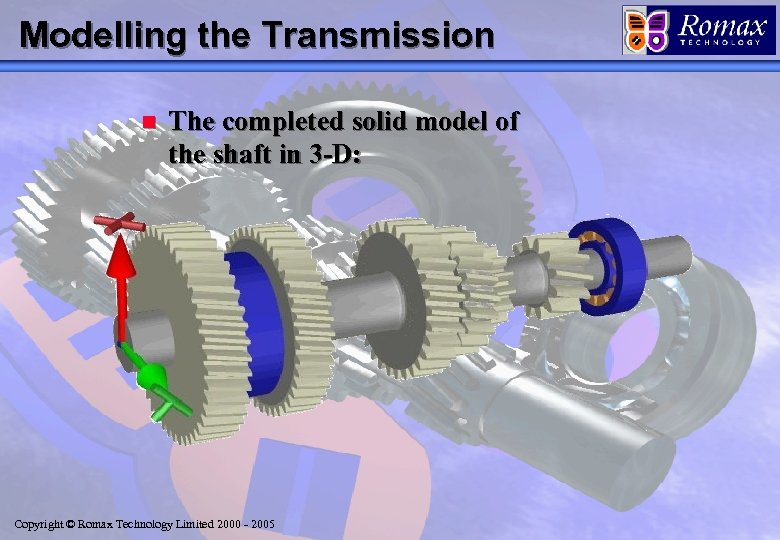 Modelling the Transmission

Romax
TECHNOLOGY

The completed solid model of the shaft in 3-D:

Copyright © Romax Technology Limited 2000 - 2005